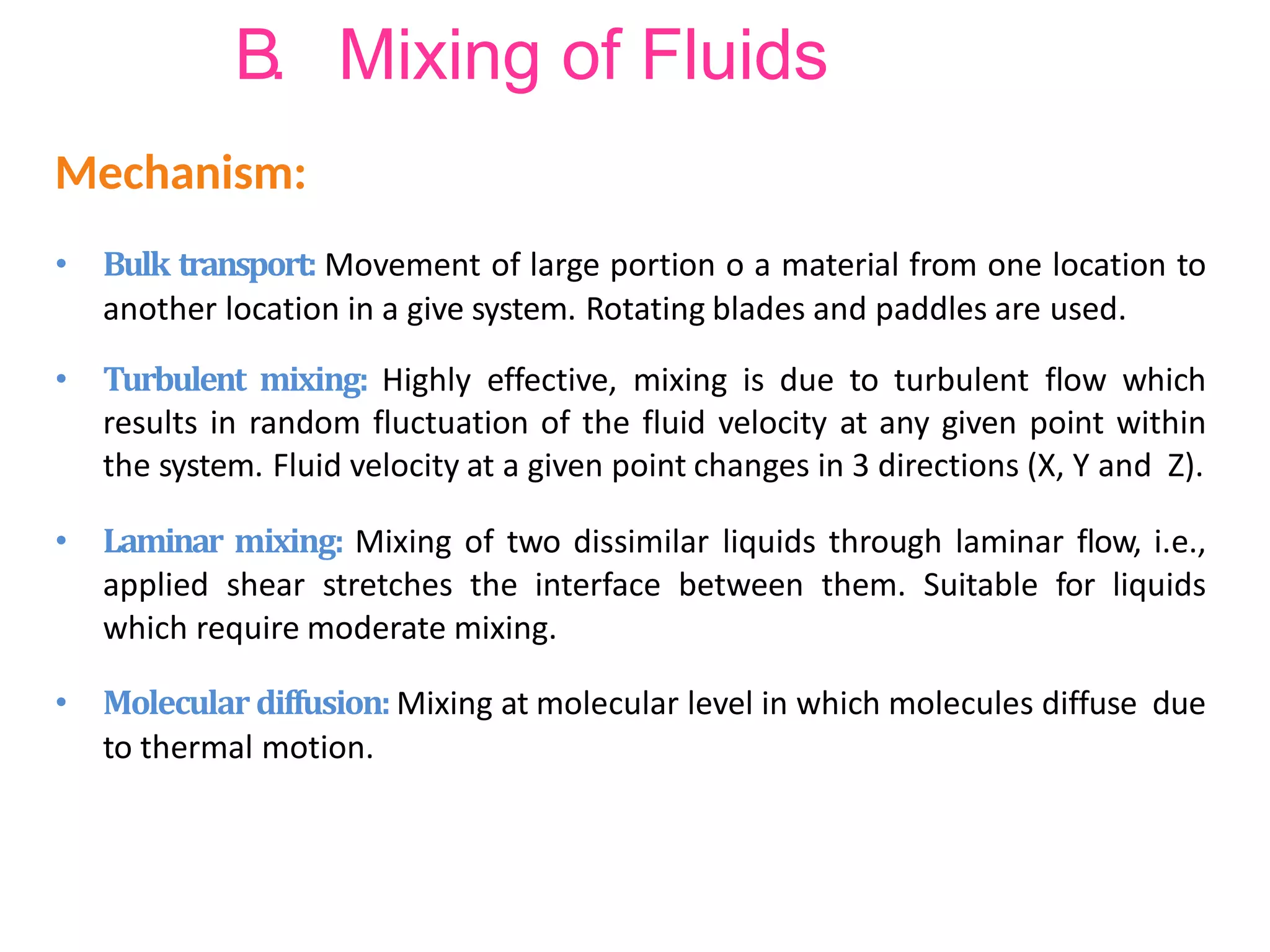 B. Mixing of Fluids

Mechanism:

• Bulk transport: Movement of large portion o a material from one location to another location in a give system. Rotating blades and paddles are used.

• Turbulent mixing: Highly effective, mixing is due to turbulent flow which results in random fluctuation of the fluid velocity at any given point within the system. Fluid velocity at a given point changes in 3 directions (X, Y and Z).

• Laminar mixing: Mixing of two dissimilar liquids through laminar flow, i.e., applied shear stretches the interface between them. Suitable for liquids which require moderate mixing.

• Molecular diffusion: Mixing at molecular level in which molecules diffuse due to thermal motion.